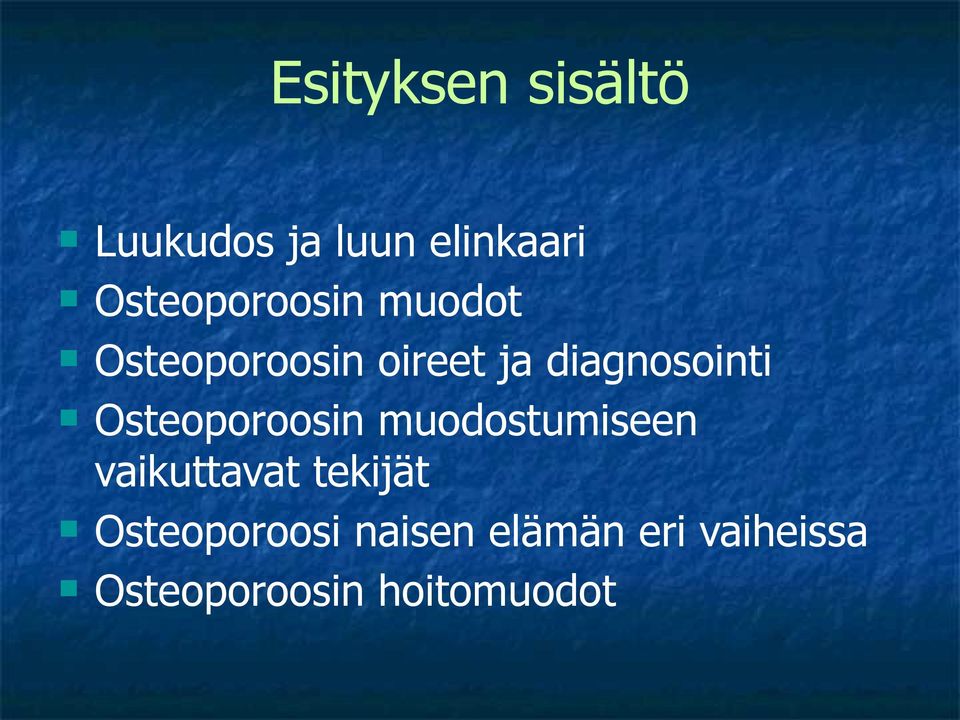 Esityksen sisältö

- Luukudos ja luun elinkaari
- Osteoporoosin muodot
- Osteoporoosin oireet ja diagnosointi
- Osteoporoosin muodostumiseen vaikuttavat tekijät
- Osteoporoosi naisen elämän eri vaiheissa
- Osteoporoosin hoitomuodot